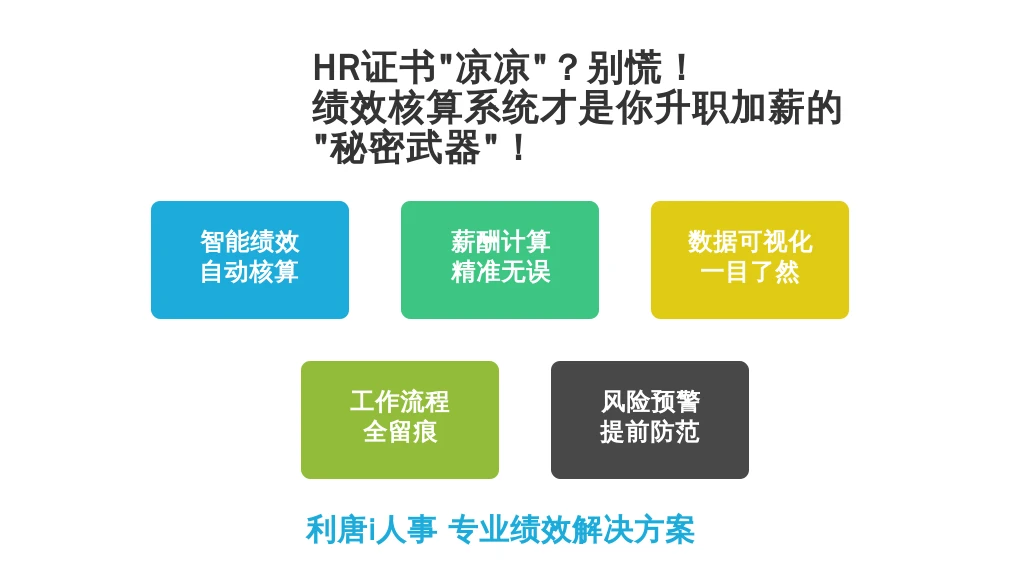 HR证书"凉凉"？别慌！
绩效核算系统才是你升职加薪的"秘密武器"！

智能绩效
自动核算

薪酬计算
精准无误

数据可视化
一目了然

工作流程
全留痕

风险预警
提前防范

利唐i人事 专业绩效解决方案